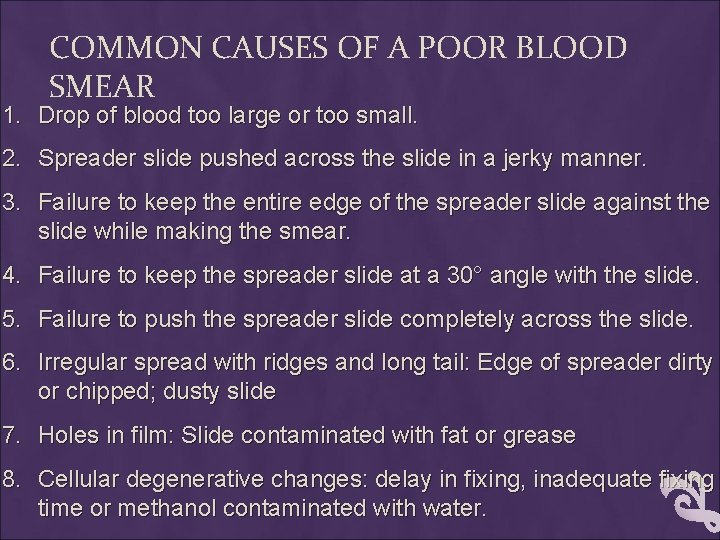 COMMON CAUSES OF A POOR BLOOD SMEAR

1. Drop of blood too large or too small.

2. Spreader slide pushed across the slide in a jerky manner.

3. Failure to keep the entire edge of the spreader slide against the slide while making the smear.

4. Failure to keep the spreader slide at a 30° angle with the slide.

5. Failure to push the spreader slide completely across the slide.

6. Irregular spread with ridges and long tail: Edge of spreader dirty or chipped; dusty slide

7. Holes in film: Slide contaminated with fat or grease

8. Cellular degenerative changes: delay in fixing, inadequate fixing time or methanol contaminated with water.